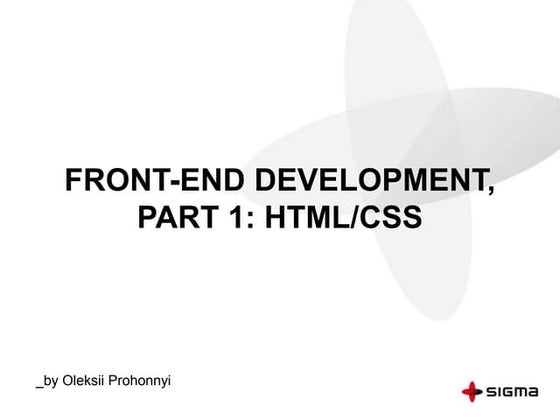 FRONT-END DEVELOPMENT, PART 1: HTML/CSS

_by Oleksii Prohonnyi

SIGMA